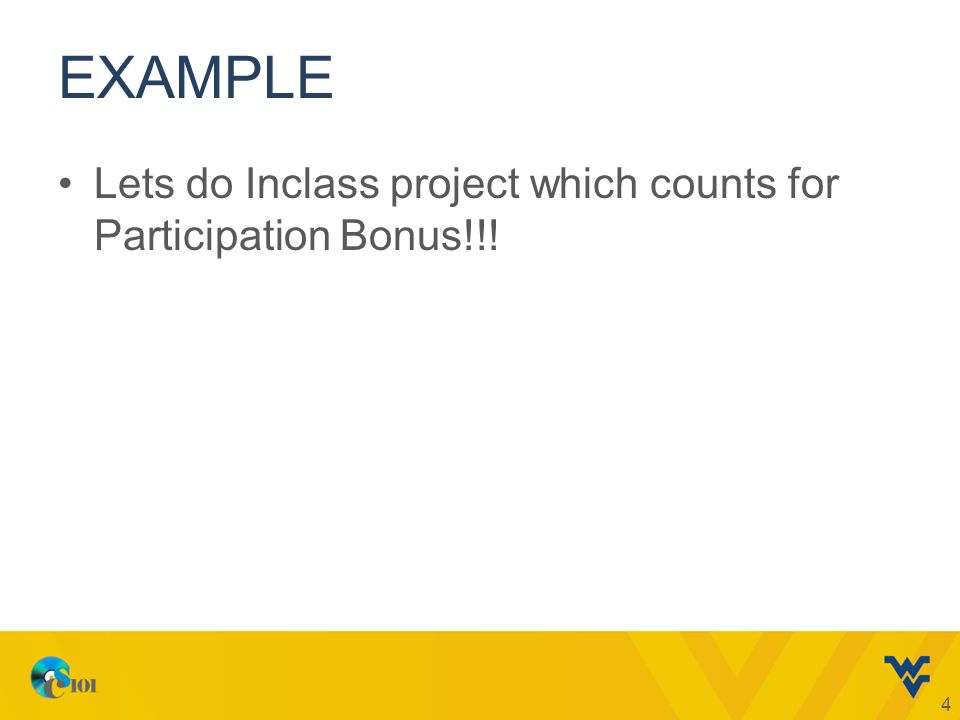 EXAMPLE

• Lets do Inclass project which counts for Participation Bonus!!!

CS101

4